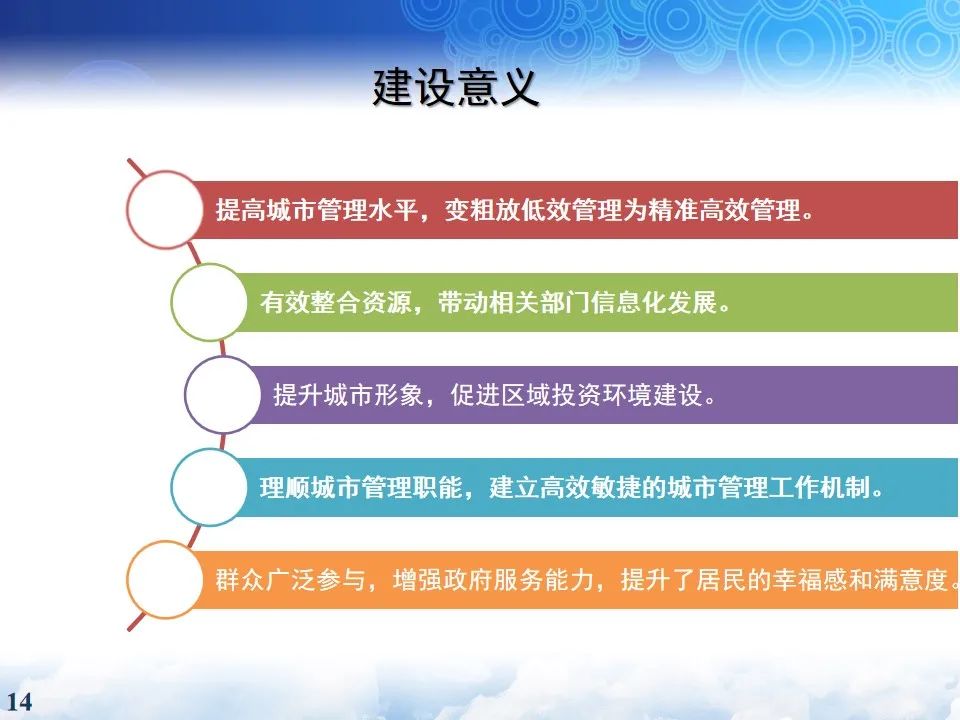 建设意义

提高城市管理水平，变粗放低效管理为精准高效管理。

有效整合资源，带动相关部门信息化发展。

提升城市形象，促进区域投资环境建设。

理顺城市管理职能，建立高效敏捷的城市管理工作机制。

群众广泛参与，增强政府服务能力，提升了居民的幸福感和满意度。

14